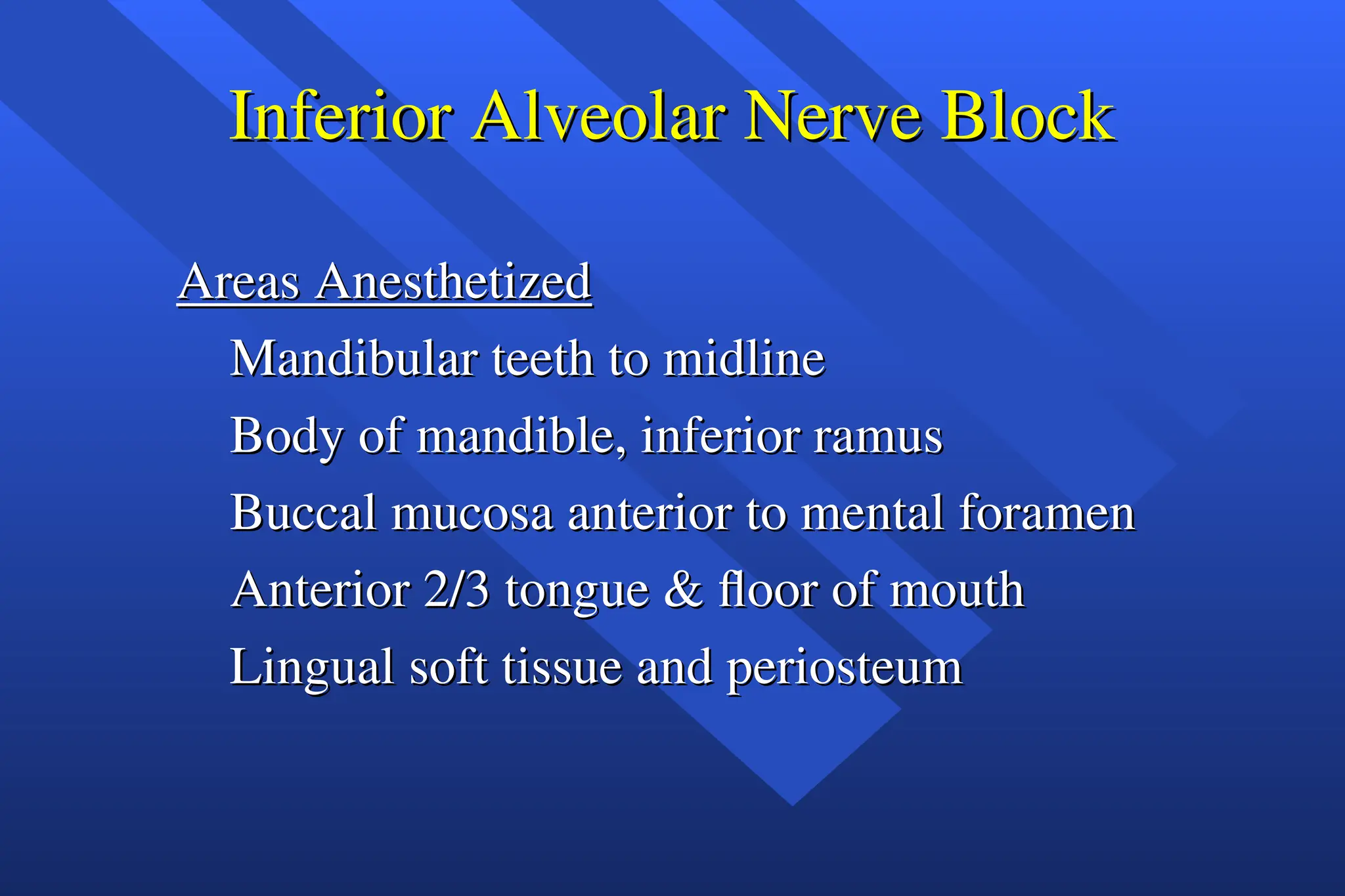 Inferior Alveolar Nerve Block

Areas Anesthetized

Mandibular teeth to midline

Body of mandible, inferior ramus

Buccal mucosa anterior to mental foramen

Anterior 2/3 tongue & floor of mouth

Lingual soft tissue and periosteum